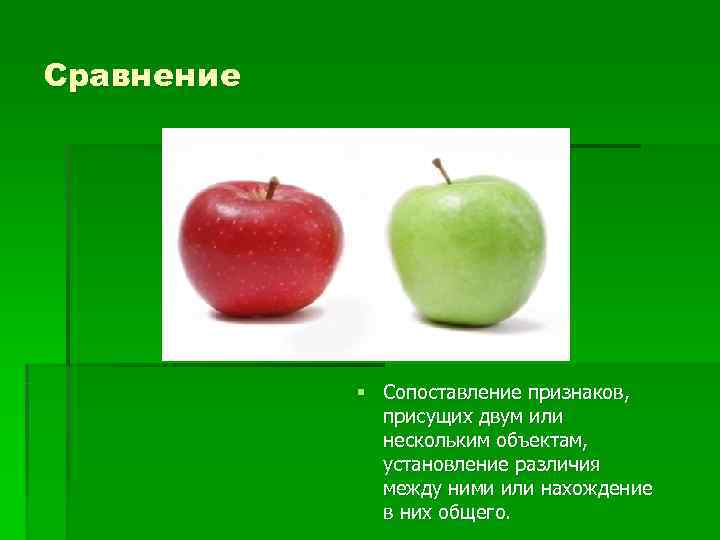 Сравнение

▪ Сопоставление признаков, присущих двум или нескольким объектам, установление различия между ними или нахождение в них общего.